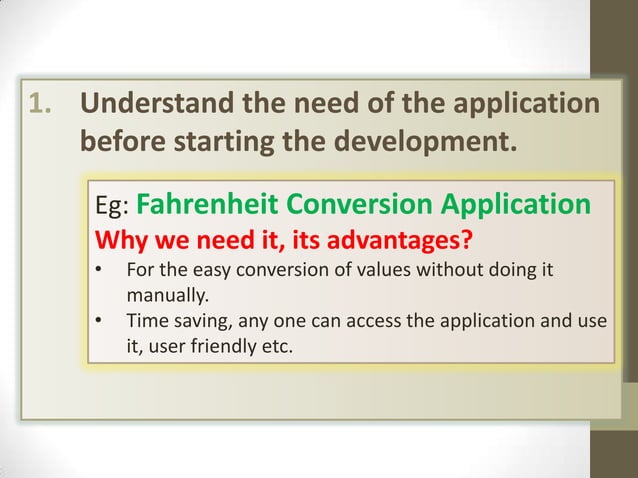 1. Understand the need of the application before starting the development.

Eg: Fahrenheit Conversion Application
Why we need it, its advantages?
• For the easy conversion of values without doing it manually.
• Time saving, any one can access the application and use it, user friendly etc.